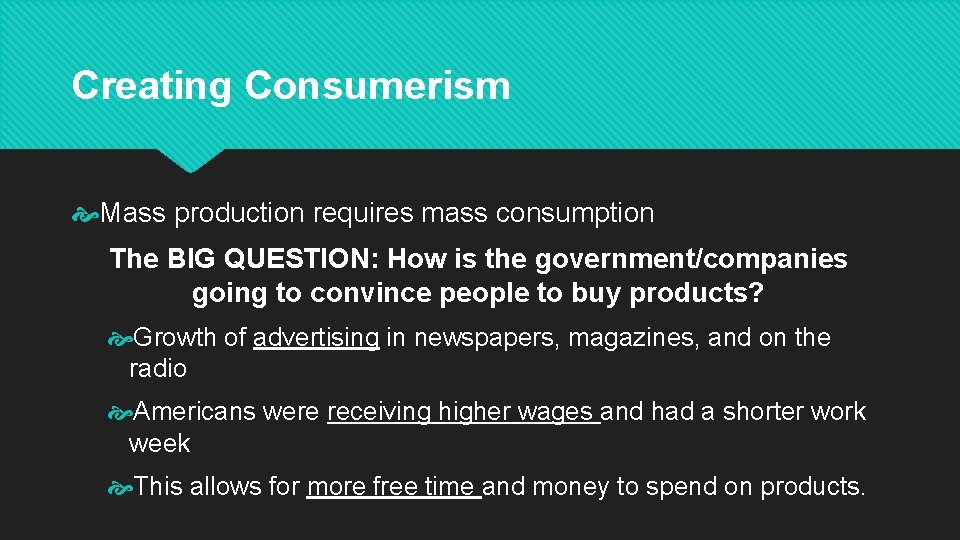 Creating Consumerism

Mass production requires mass consumption

The BIG QUESTION: How is the government/companies going to convince people to buy products?

Growth of advertising in newspapers, magazines, and on the radio

Americans were receiving higher wages and had a shorter work week

This allows for more free time and money to spend on products.